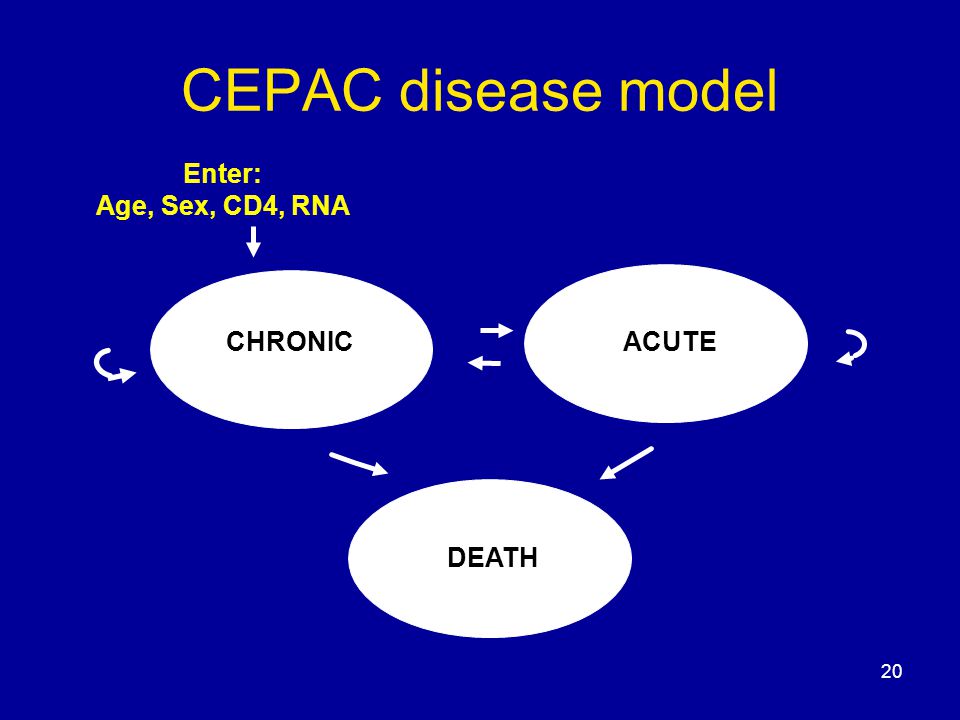 CEPAC disease model

Enter:
Age, Sex, CD4, RNA

CHRONIC

ACUTE

DEATH

20